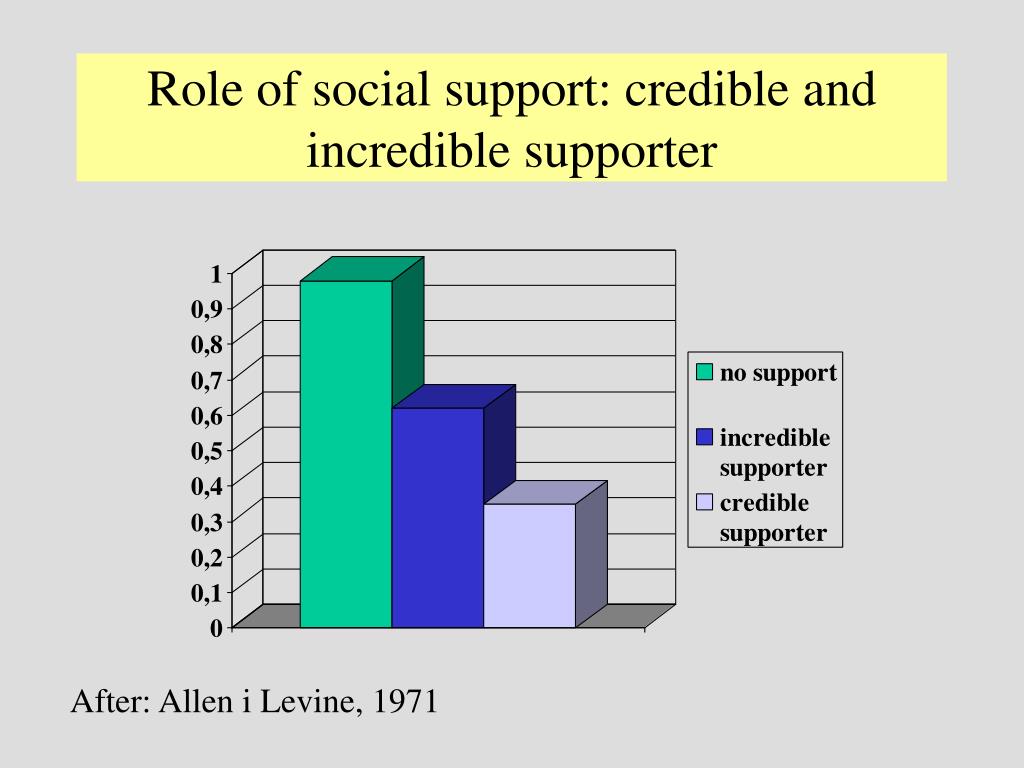 Role of social support: credible and incredible supporter

1
0,9
0,8
0,7
0,6
0,5
0,4
0,3
0,2
0,1
0

no support
incredible supporter
credible supporter

After: Allen i Levine, 1971